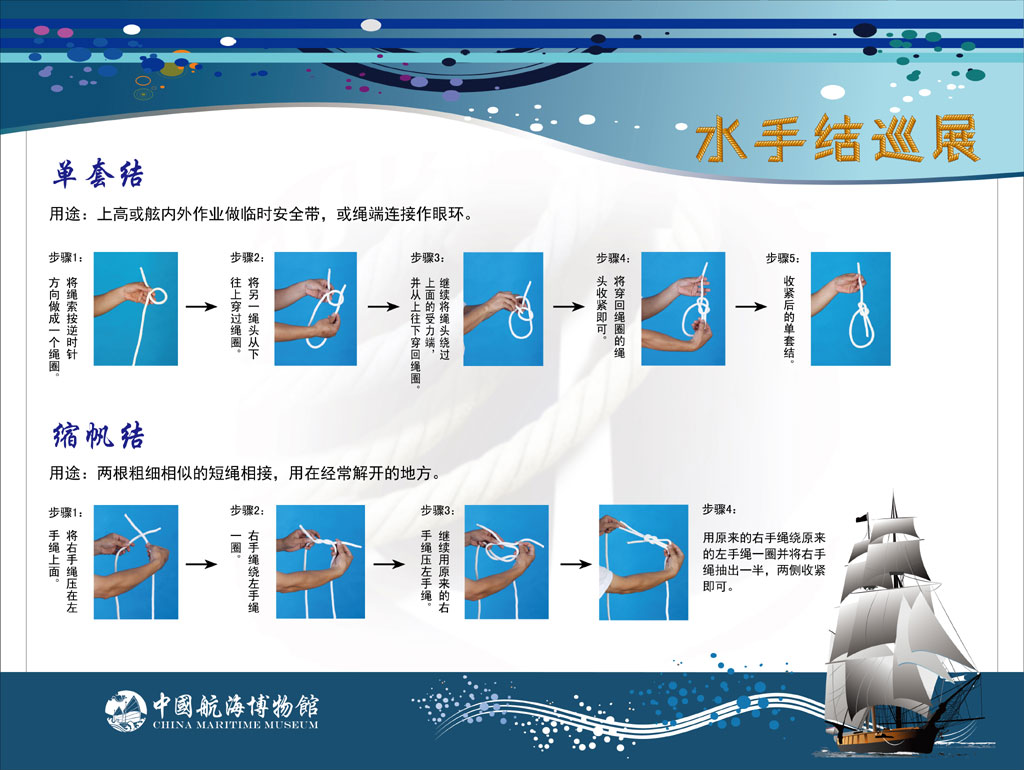 水手结巡展

单套结

用途：上高或舷内外作业做临时安全带，或绳端连接作眼环。

步骤1：
将绳索按逆时针方向做成一个绳圈。

步骤2：
将另一绳头从下往上穿过绳圈。

步骤3：
继续将绳头绕过上面的受力端，并从上往下穿回绳圈。

步骤4：
将穿回绳圈的绳头收紧即可。

步骤5：
收紧后的单套结。

缩帆结

用途：两根粗细相似的短绳相接，用在经常解开的地方。

步骤1：
将右手绳压在左手绳上面。

步骤2：
右手绳绕左手绳一圈。

步骤3：
继续用原来的右手绳压左手绳。

步骤4：
用原来的右手绳绕原来的左手绳一圈并将右手绳抽出一半，两侧收紧即可。

中國航海博物館
CHINA MARITIME MUSEUM